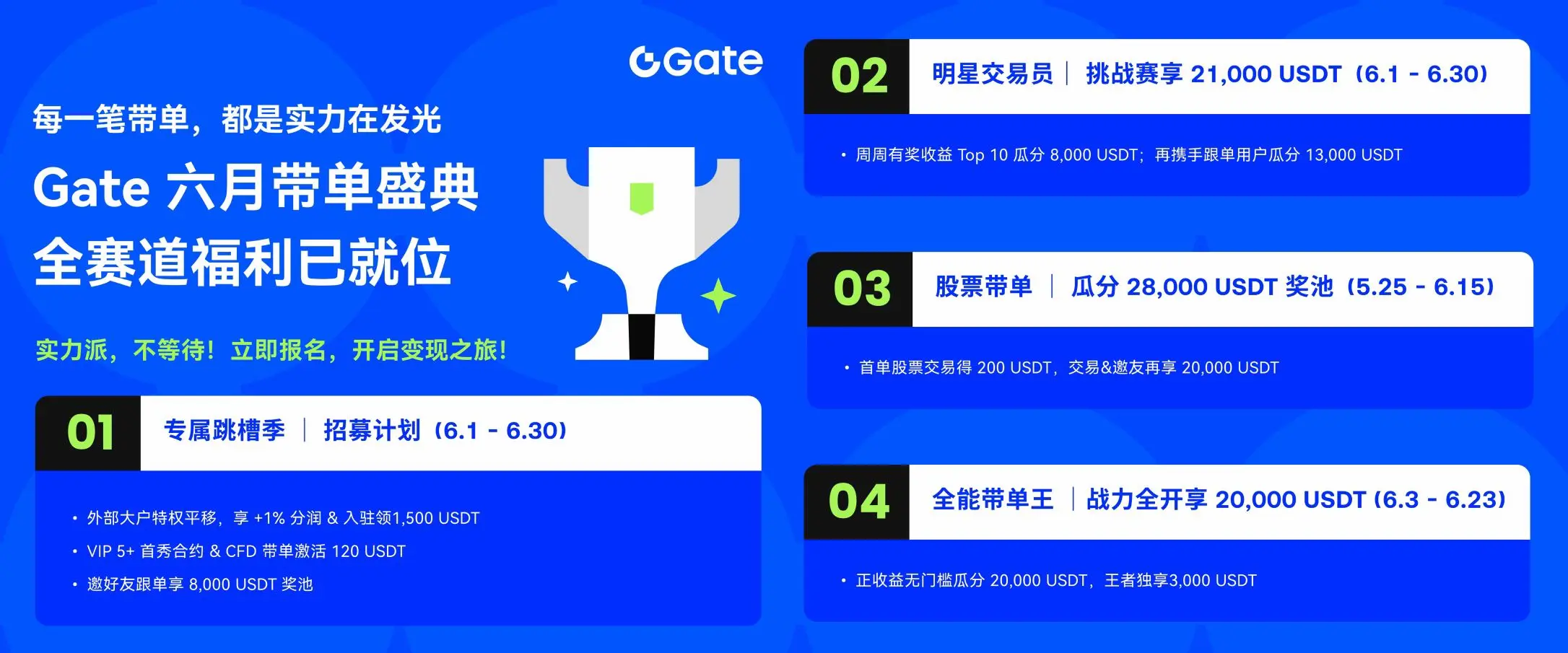 Gate

每一笔带单，都是实力在发光

Gate 六月带单盛典
全赛道福利已就位

实力派，不等待！立即报名，开启变现之旅！

01 专属跳槽季 ｜ 招募计划（6.1 - 6.30）

• 外部大户特权平移，享 +1% 分润 & 入驻领1,500 USDT
• VIP 5+ 首秀合约 & CFD 带单激活 120 USDT
• 邀好友跟单享 8,000 USDT 奖池

02 明星交易员 ｜ 挑战赛享 21,000 USDT（6.1 - 6.30）

• 周周有奖收益 Top 10 瓜分 8,000 USDT；再携手跟单用户瓜分 13,000 USDT

03 股票带单 ｜ 瓜分 28,000 USDT 奖池（5.25 - 6.15）

• 首单股票交易得 200 USDT，交易&邀友再享 20,000 USDT

04 全能带单王 ｜ 战力全开享 20,000 USDT (6.3 - 6.23)

• 正收益无门槛瓜分 20,000 USDT，王者独享3,000 USDT